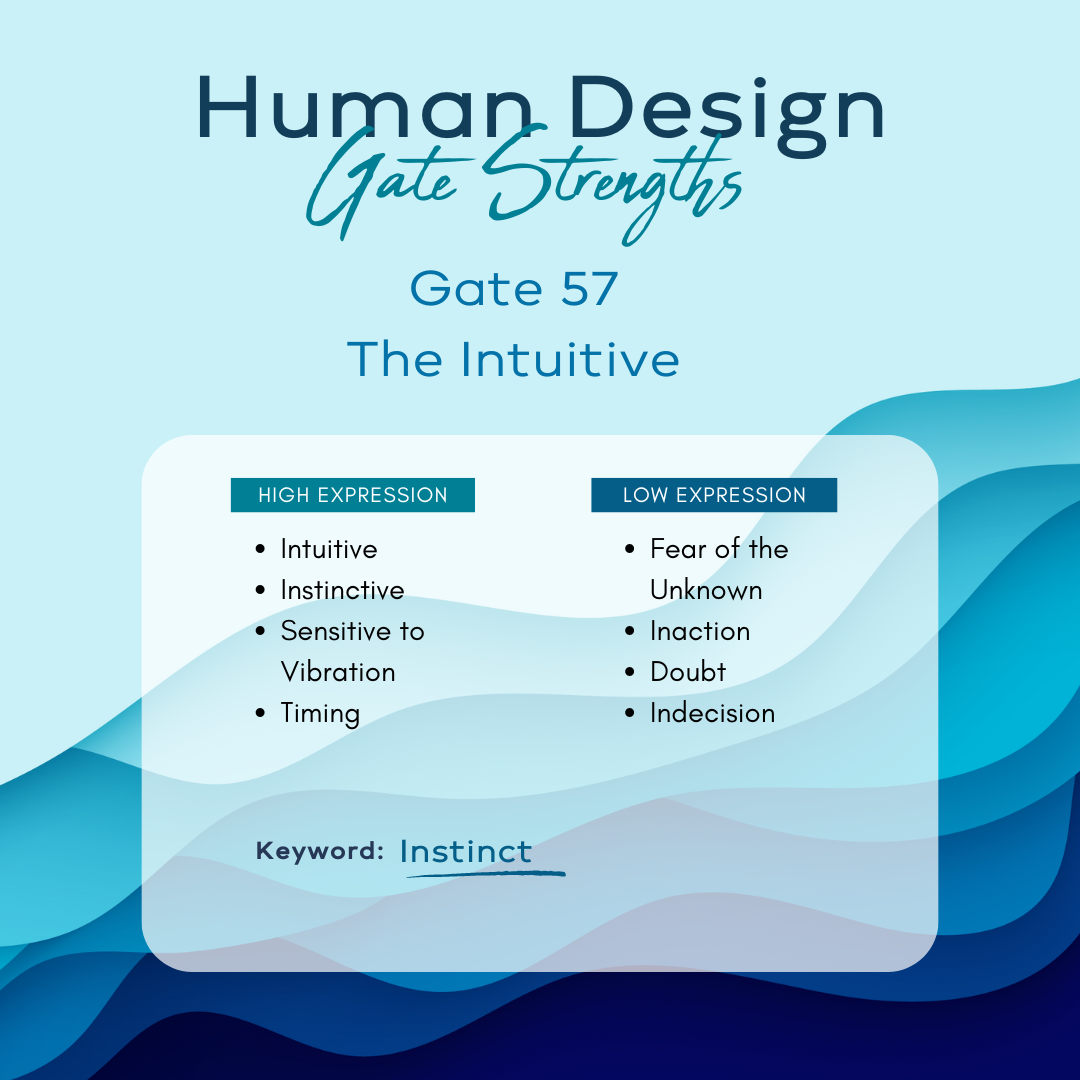 Human Design
Gate Strengths

Gate 57
The Intuitive

HIGH EXPRESSION
- Intuitive
- Instinctive
- Sensitive to Vibration
- Timing

LOW EXPRESSION
- Fear of the Unknown
- Inaction
- Doubt
- Indecision

Keyword: Instinct